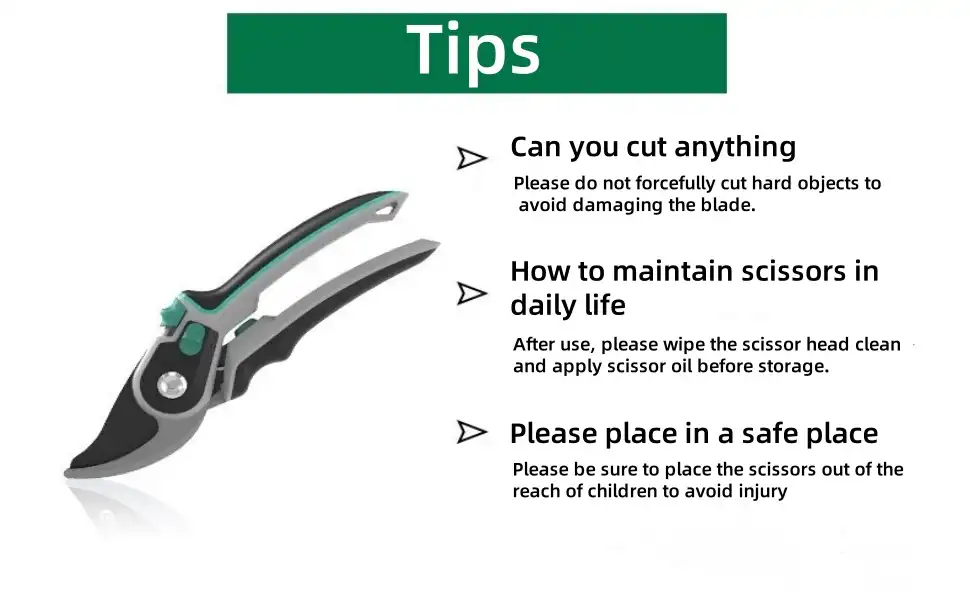 Tips

Can you cut anything

Please do not forcefully cut hard objects to avoid damaging the blade.

How to maintain scissors in daily life

After use, please wipe the scissor head clean and apply scissor oil before storage.

Please place in a safe place

Please be sure to place the scissors out of the reach of children to avoid injury